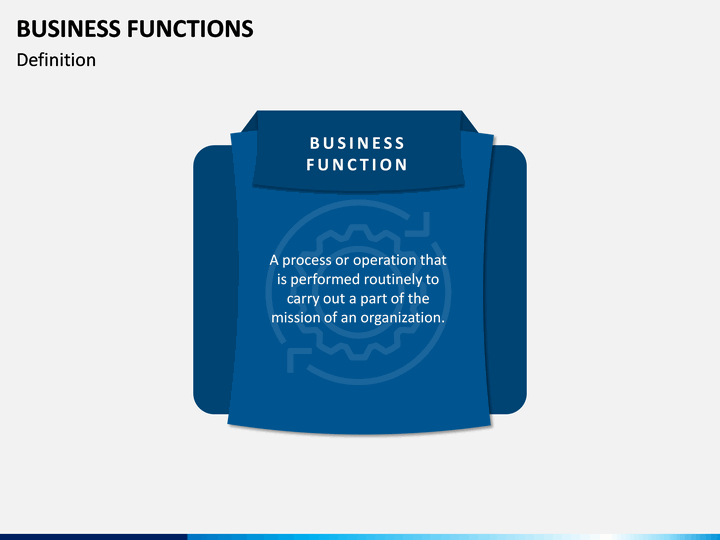 BUSINESS FUNCTIONS
Definition

BUSINESS FUNCTION

A process or operation that is performed routinely to carry out a part of the mission of an organization.